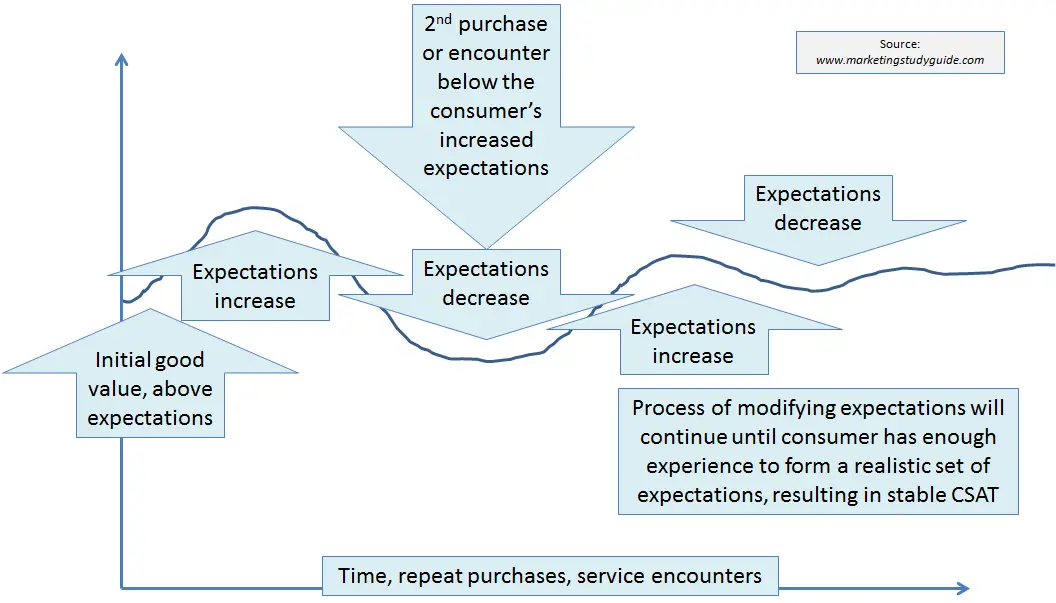 2nd purchase or encounter below the consumer's increased expectations

Source: www.marketingstudyguide.com

Expectations decrease

Expectations increase

Expectations decrease

Expectations increase

Initial good value, above expectations

Process of modifying expectations will continue until consumer has enough experience to form a realistic set of expectations, resulting in stable CSAT

Time, repeat purchases, service encounters